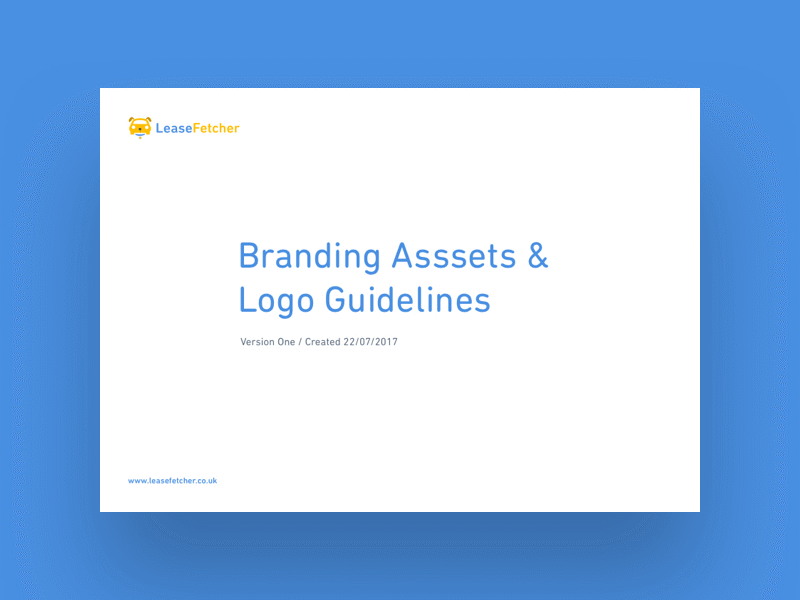 LeaseFetcher

Branding Asssets & Logo Guidelines

Version One / Created 22/07/2017

www.leasefetcher.co.uk